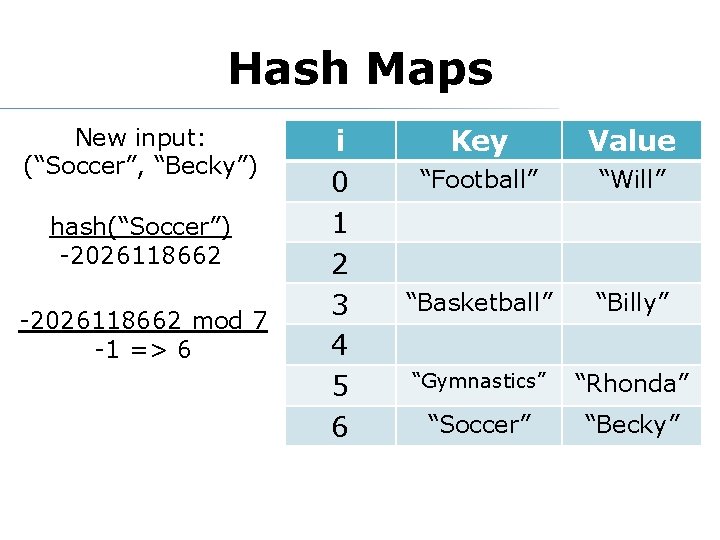 Hash Maps

New input:
(“Soccer”, “Becky”)

hash(“Soccer”)
-2026118662

-2026118662 mod 7
-1 => 6

| i | Key | Value |
|---|---|---|
| 0 | “Football” | “Will” |
| 1 | | |
| 2 | | |
| 3 | “Basketball” | “Billy” |
| 4 | | |
| 5 | “Gymnastics” | “Rhonda” |
| 6 | “Soccer” | “Becky” |